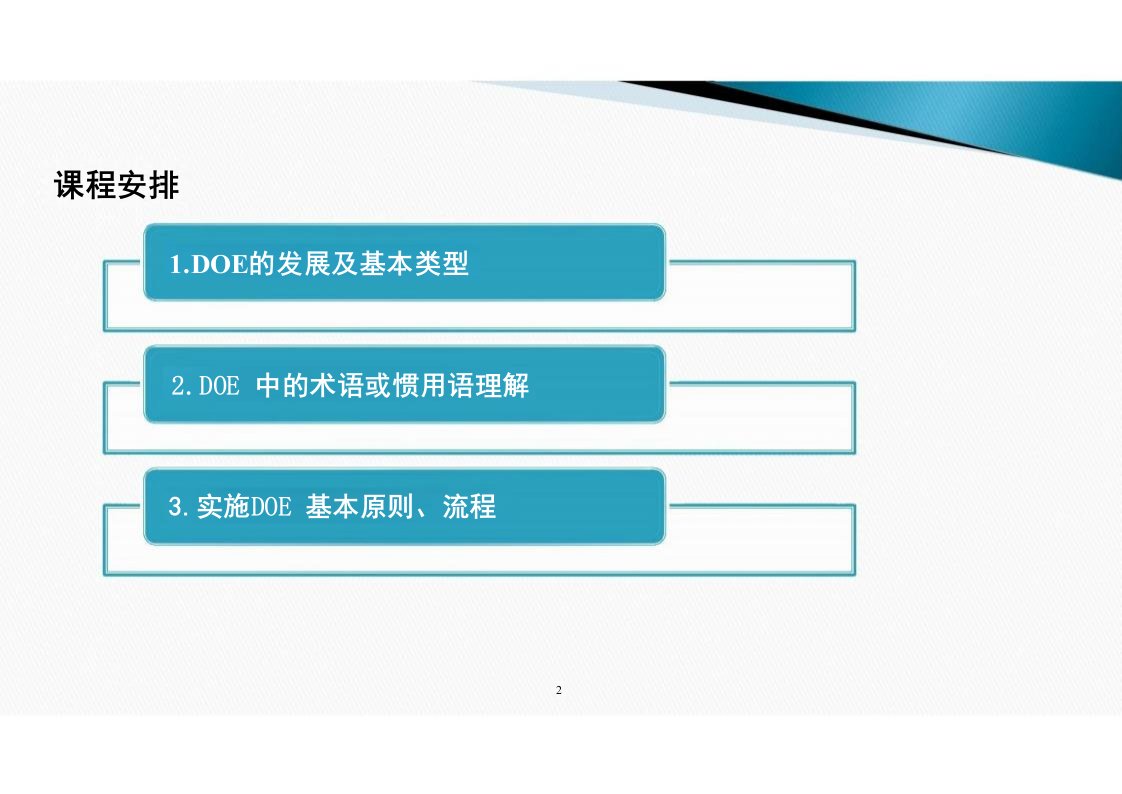 课程安排

1.DOE的发展及基本类型

2.DOE 中的术语或惯用语理解

3.实施DOE 基本原则、流程

2